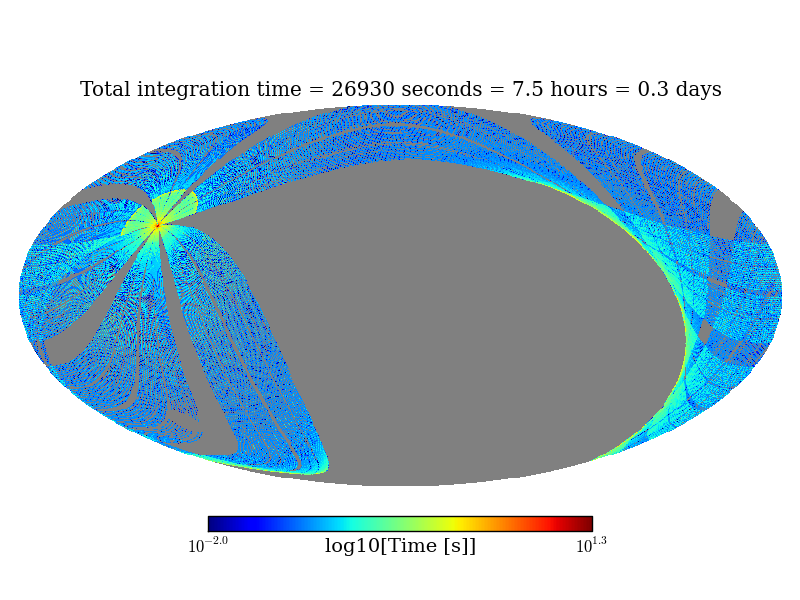 Total integration time = 26930 seconds = 7.5 hours = 0.3 days

$10^{-2.0}$ log10[Time [s]] $10^{1.3}$